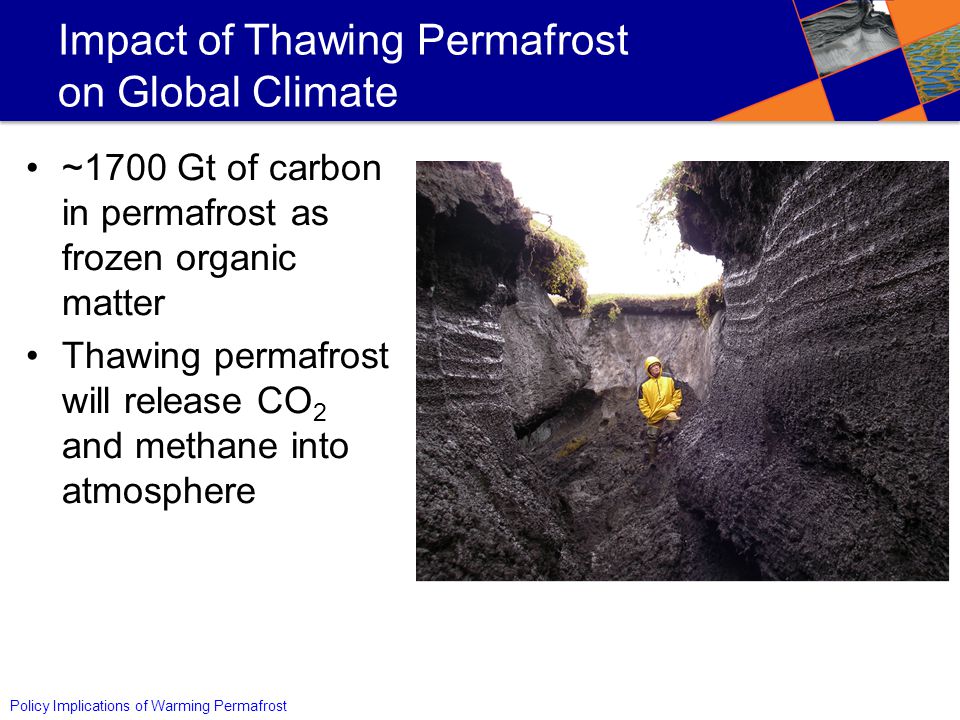 Impact of Thawing Permafrost on Global Climate

• ~1700 Gt of carbon in permafrost as frozen organic matter
• Thawing permafrost will release $CO_2$ and methane into atmosphere

Policy Implications of Warming Permafrost